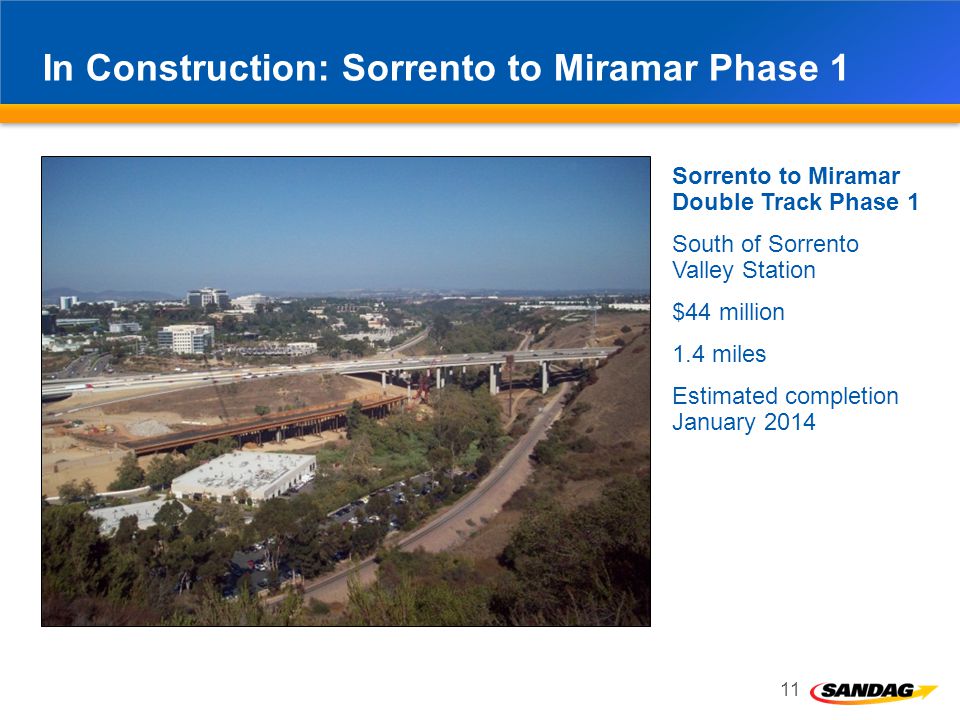 In Construction: Sorrento to Miramar Phase 1

Sorrento to Miramar Double Track Phase 1

South of Sorrento Valley Station

$44 million

1.4 miles

Estimated completion January 2014

11

SANDAG